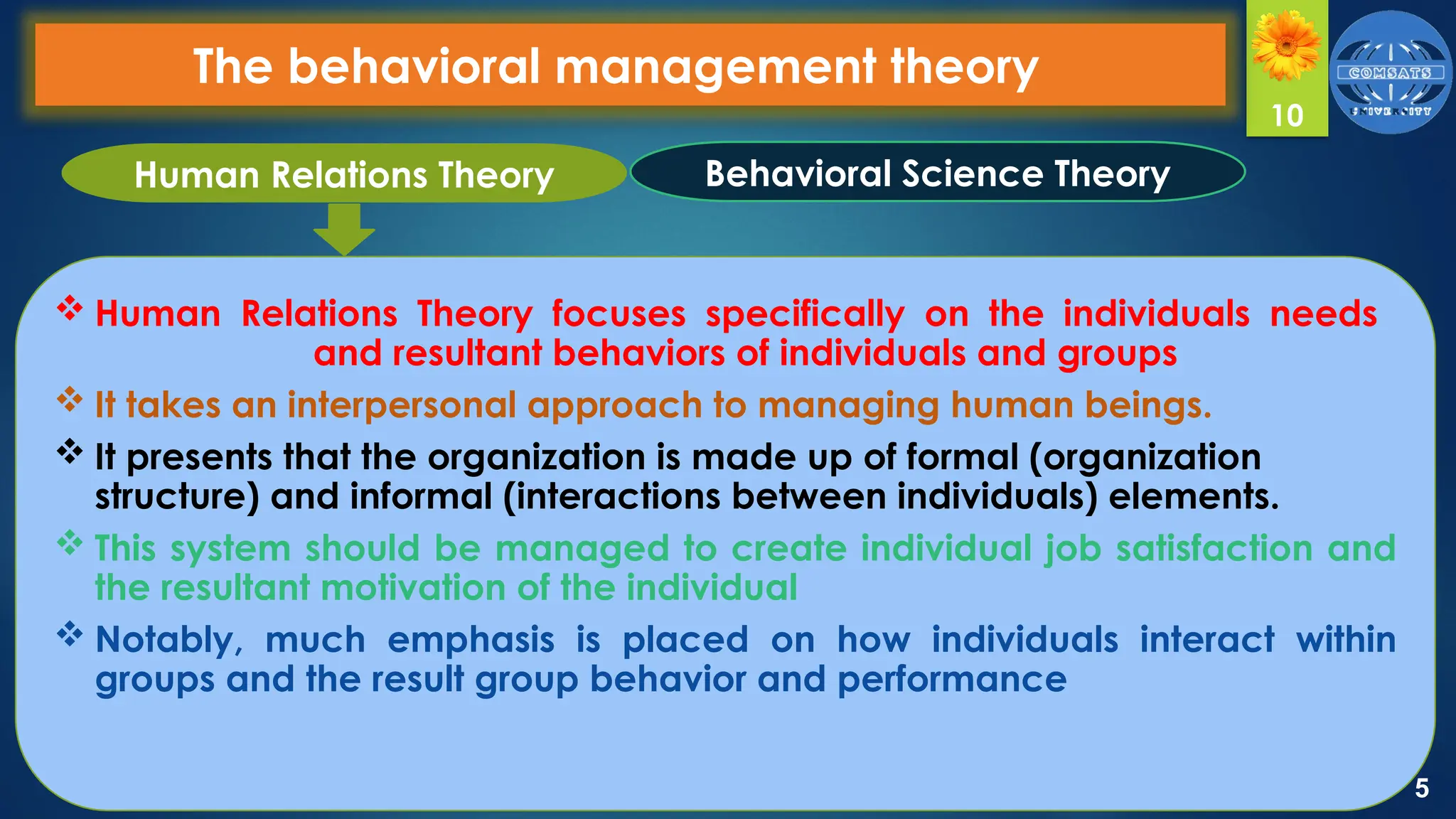 The behavioral management theory

10

COMSATS UNIVERSITY

Human Relations Theory

Behavioral Science Theory

❖ Human Relations Theory focuses specifically on the individuals needs and resultant behaviors of individuals and groups

❖ It takes an interpersonal approach to managing human beings.

❖ It presents that the organization is made up of formal (organization structure) and informal (interactions between individuals) elements.

❖ This system should be managed to create individual job satisfaction and the resultant motivation of the individual

❖ Notably, much emphasis is placed on how individuals interact within groups and the result group behavior and performance

5